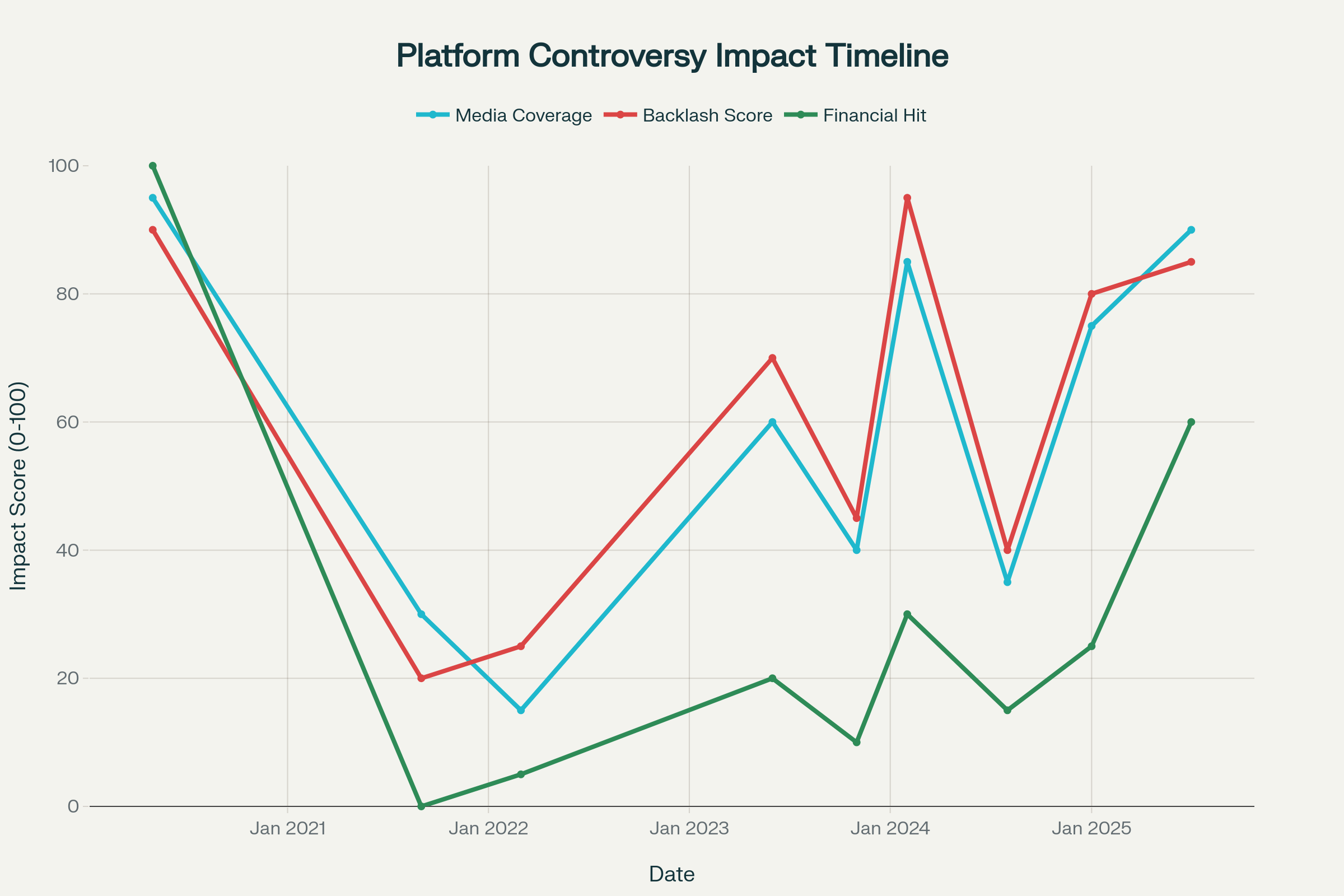 Platform Controversy Impact Timeline

Media Coverage
Backlash Score
Financial Hit

Impact Score (0-100)

100
80
60
40
20
0

Jan 2021
Jan 2022
Jan 2023
Jan 2024
Jan 2025

Date